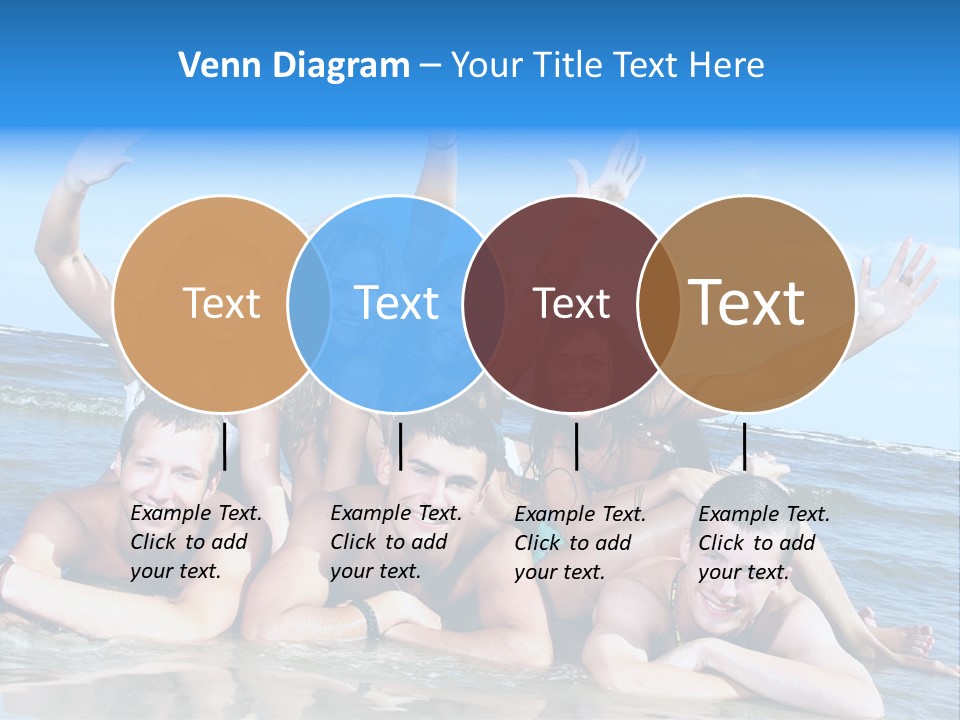 Venn Diagram – Your Title Text Here

Text

Text

Text

Text

Example Text. Click to add your text.

Example Text. Click to add your text.

Example Text. Click to add your text.

Example Text. Click to add your text.